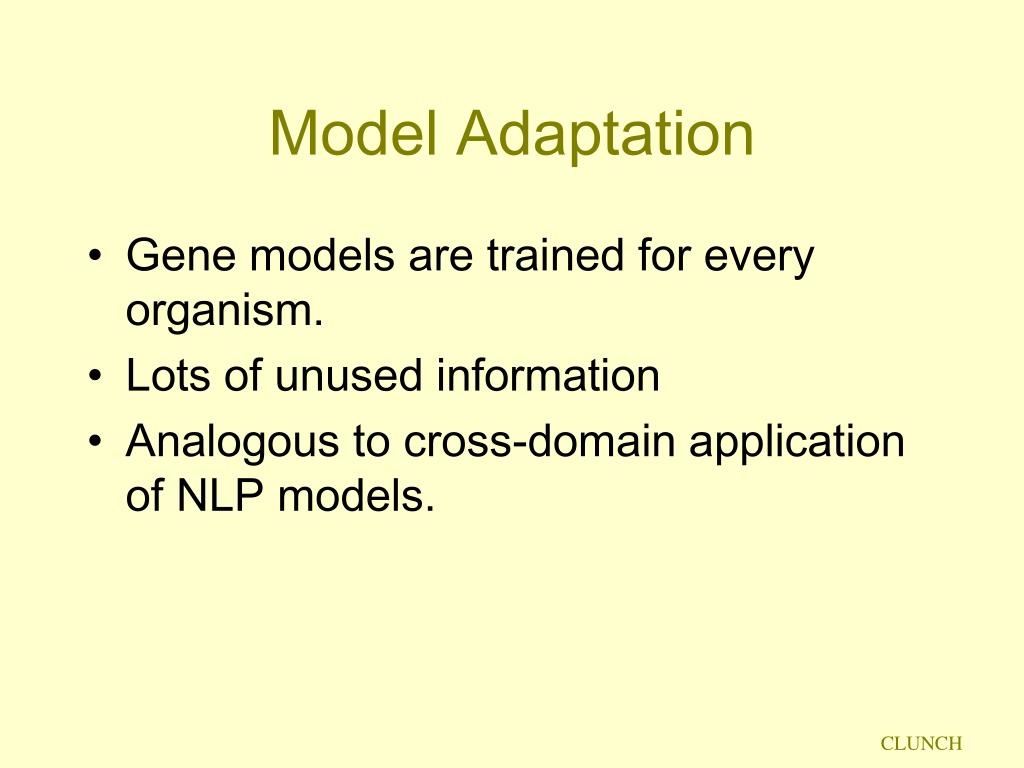 Model Adaptation

• Gene models are trained for every organism.
• Lots of unused information
• Analogous to cross-domain application of NLP models.

CLUNCH